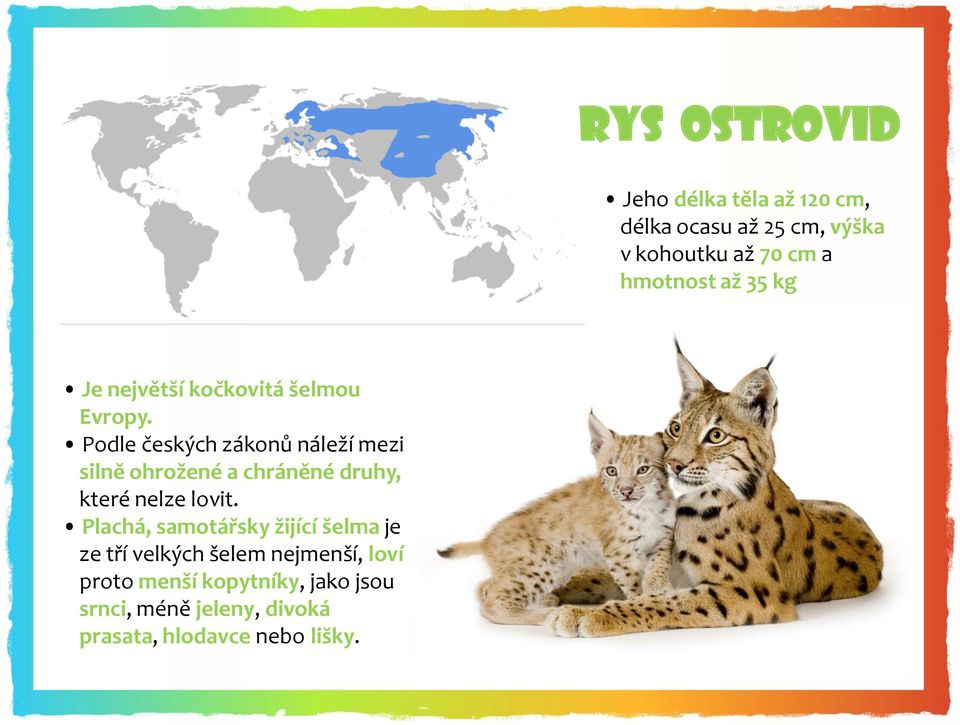 RYS OSTROVID

• Jeho délka těla až 120 cm, délka ocasu až 25 cm, výška v kohoutku až 70 cm a hmotnost až 35 kg

• Je největší kočkovitá šelmou Evropy.
• Podle českých zákonů náleží mezi silně ohrožené a chráněné druhy, které nelze lovit.
• Plachá, samotářsky žijící šelma je ze tří velkých šelem nejmenší, loví proto menší kopytníky, jako jsou srnci, méně jeleny, divoká prasata, hlodavce nebo lišky.